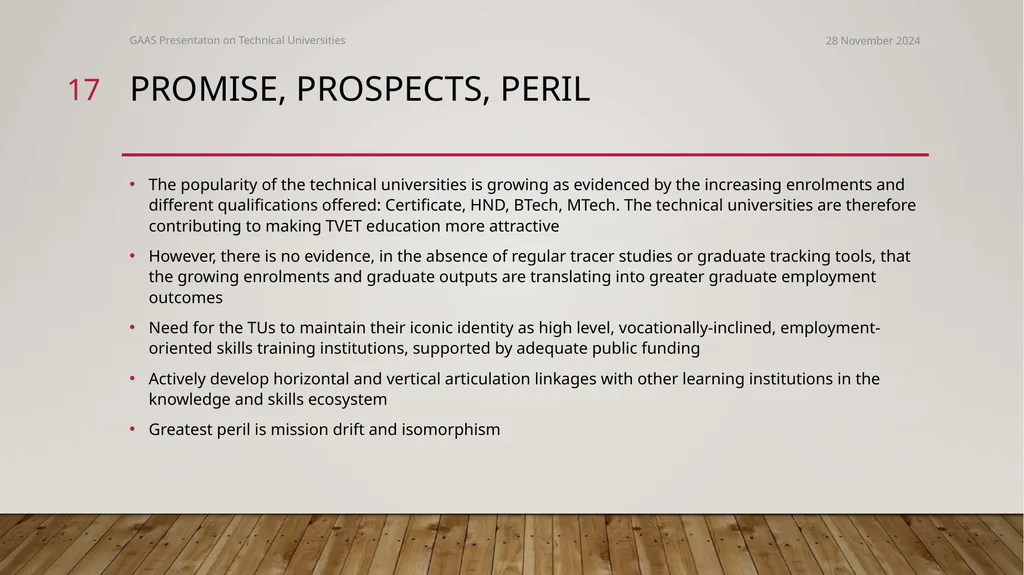 GAAS Presentaton on Technical Universities

28 November 2024

17

PROMISE, PROSPECTS, PERIL

• The popularity of the technical universities is growing as evidenced by the increasing enrolments and different qualifications offered: Certificate, HND, BTech, MTech. The technical universities are therefore contributing to making TVET education more attractive

• However, there is no evidence, in the absence of regular tracer studies or graduate tracking tools, that the growing enrolments and graduate outputs are translating into greater graduate employment outcomes

• Need for the TUs to maintain their iconic identity as high level, vocationally-inclined, employment-oriented skills training institutions, supported by adequate public funding

• Actively develop horizontal and vertical articulation linkages with other learning institutions in the knowledge and skills ecosystem

• Greatest peril is mission drift and isomorphism